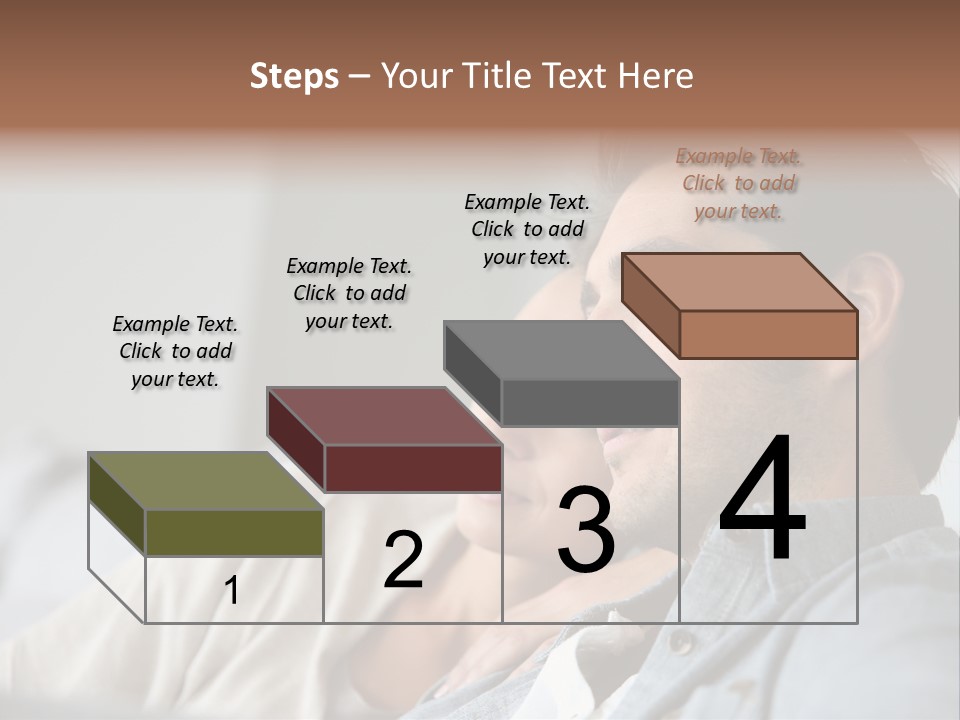 Steps – Your Title Text Here

Example Text. Click to add your text.

Example Text. Click to add your text.

Example Text. Click to add your text.

Example Text. Click to add your text.

1

2

3

4